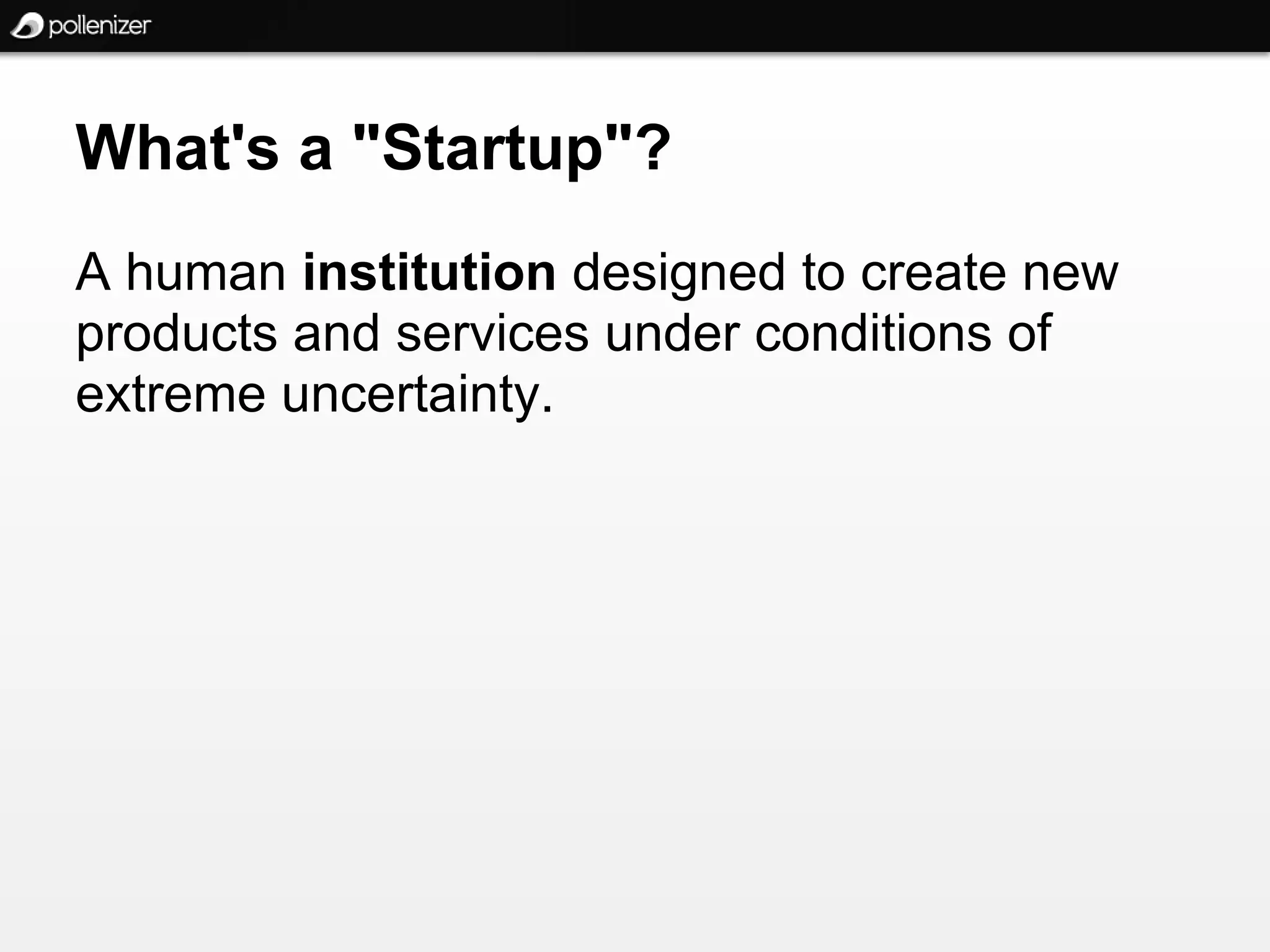 pollenizer

What's a "Startup"?

A human institution designed to create new products and services under conditions of extreme uncertainty.